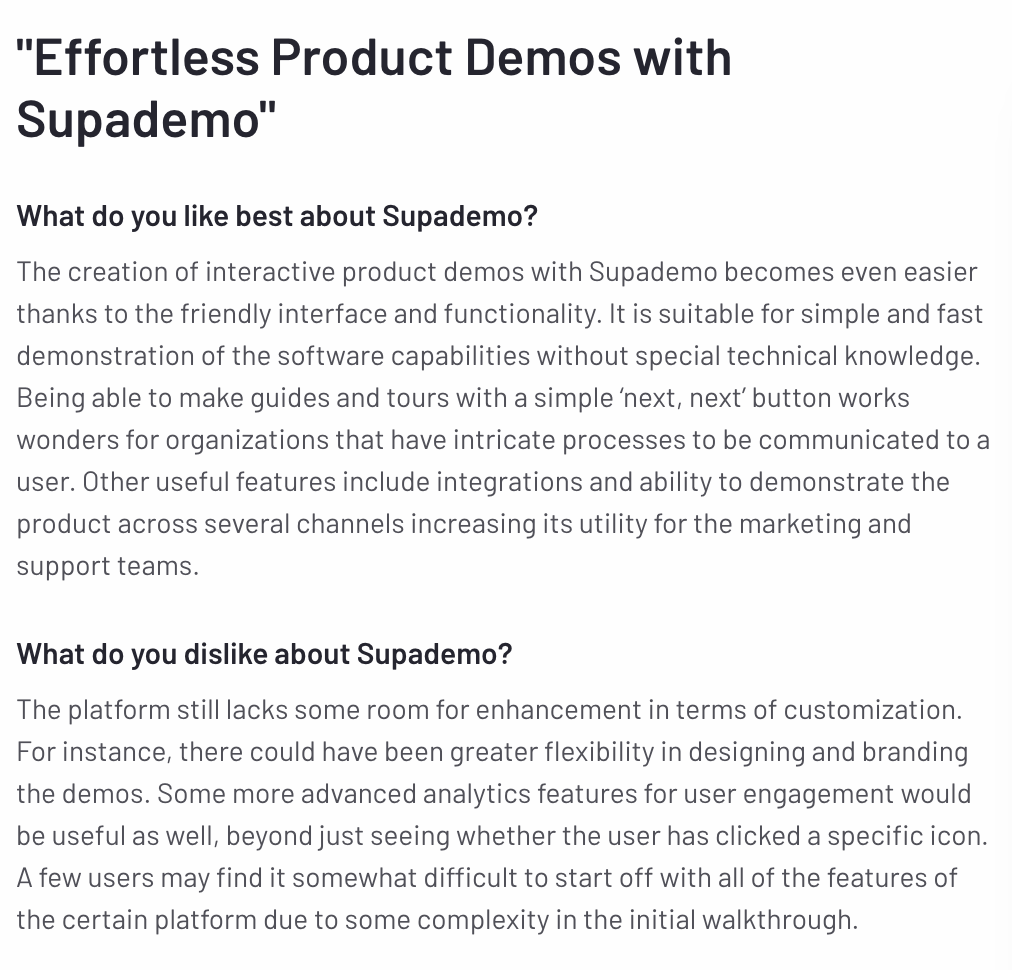 "Effortless Product Demos with Supademo"

What do you like best about Supademo?

The creation of interactive product demos with Supademo becomes even easier thanks to the friendly interface and functionality. It is suitable for simple and fast demonstration of the software capabilities without special technical knowledge. Being able to make guides and tours with a simple 'next, next' button works wonders for organizations that have intricate processes to be communicated to a user. Other useful features include integrations and ability to demonstrate the product across several channels increasing its utility for the marketing and support teams.

What do you dislike about Supademo?

The platform still lacks some room for enhancement in terms of customization. For instance, there could have been greater flexibility in designing and branding the demos. Some more advanced analytics features for user engagement would be useful as well, beyond just seeing whether the user has clicked a specific icon. A few users may find it somewhat difficult to start off with all of the features of the certain platform due to some complexity in the initial walkthrough.